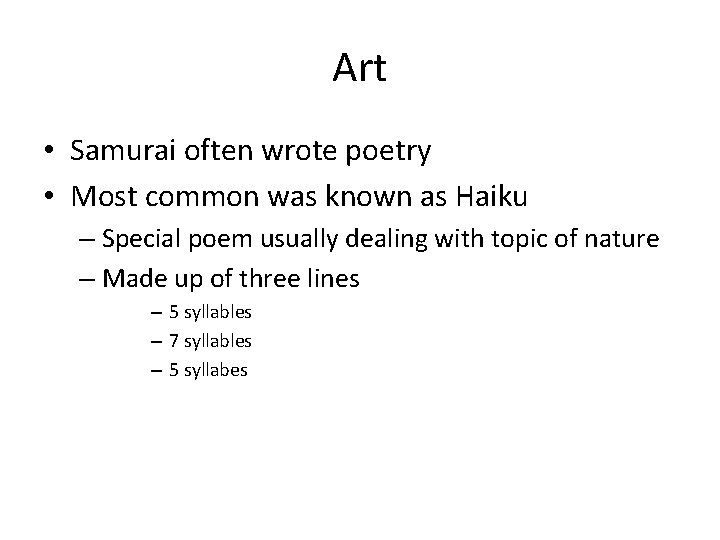 Art

• Samurai often wrote poetry
• Most common was known as Haiku
– Special poem usually dealing with topic of nature
– Made up of three lines
– 5 syllables
– 7 syllables
– 5 syllabes